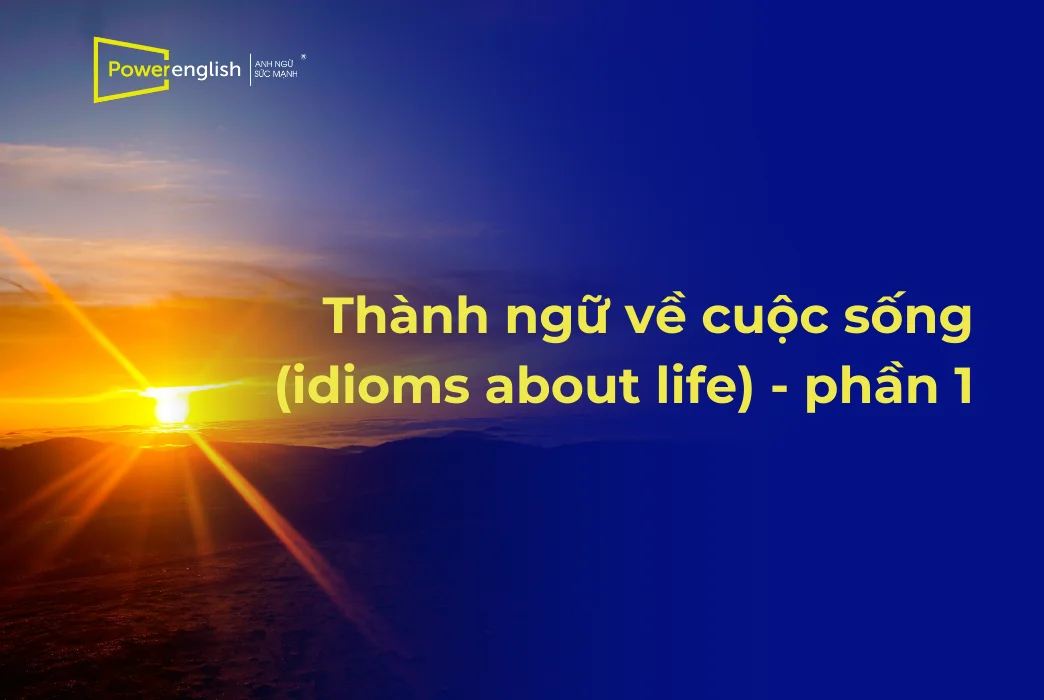 Powerenglish | ANH NGỮ SỨC MẠNH ®

Thành ngữ về cuộc sống (idioms about life) - phần 1